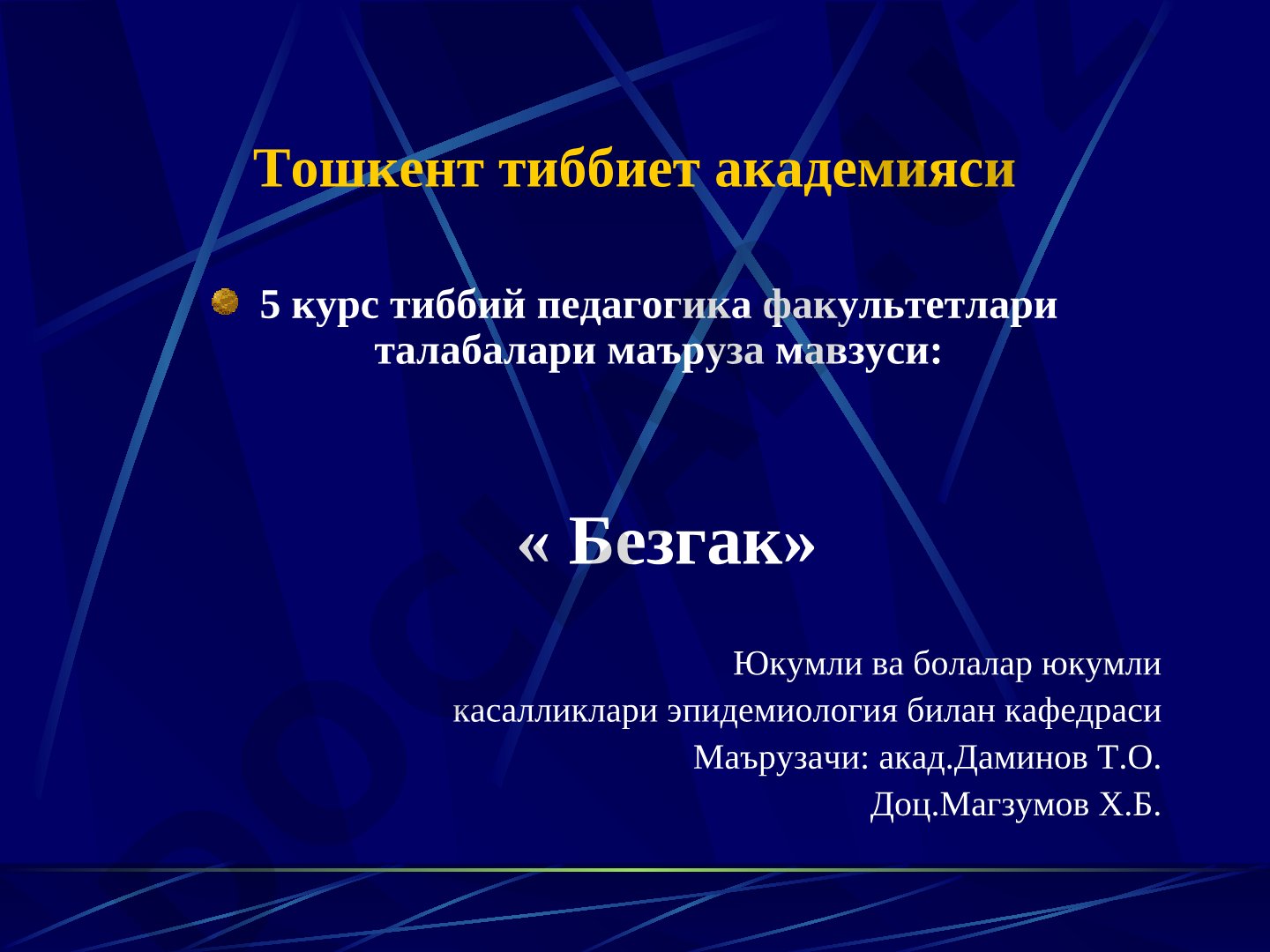 Тошкент тиббиет академияси

5 курс тиббий педагогика факультетлари талабалари маъруза мавзуси:

« Безгак»

Юкумли ва болалар юкумли касалликлари эпидемиология билан кафедраси
Маърузачи: акад.Даминов Т.О.
Доц.Магзумов Х.Б.